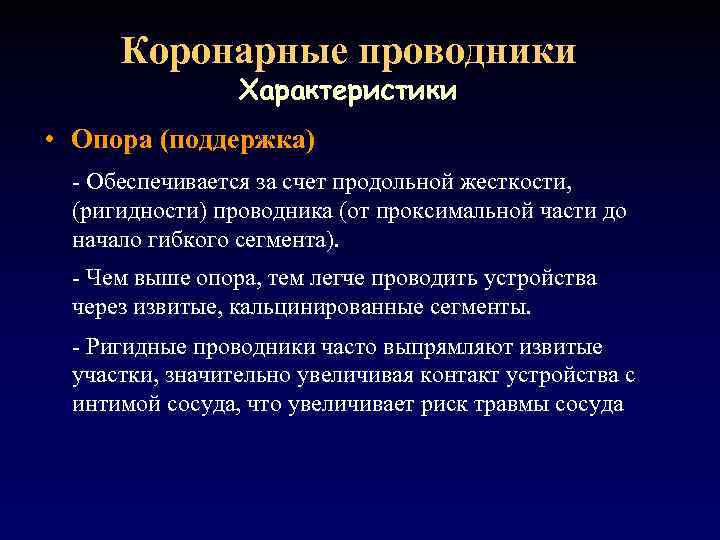 Коронарные проводники
Характеристики

• Опора (поддержка)

- Обеспечивается за счет продольной жесткости, (ригидности) проводника (от проксимальной части до начало гибкого сегмента).

- Чем выше опора, тем легче проводить устройства через извитые, кальцинированные сегменты.

- Ригидные проводники часто выпрямляют извитые участки, значительно увеличивая контакт устройства с интимой сосуда, что увеличивает риск травмы сосуда